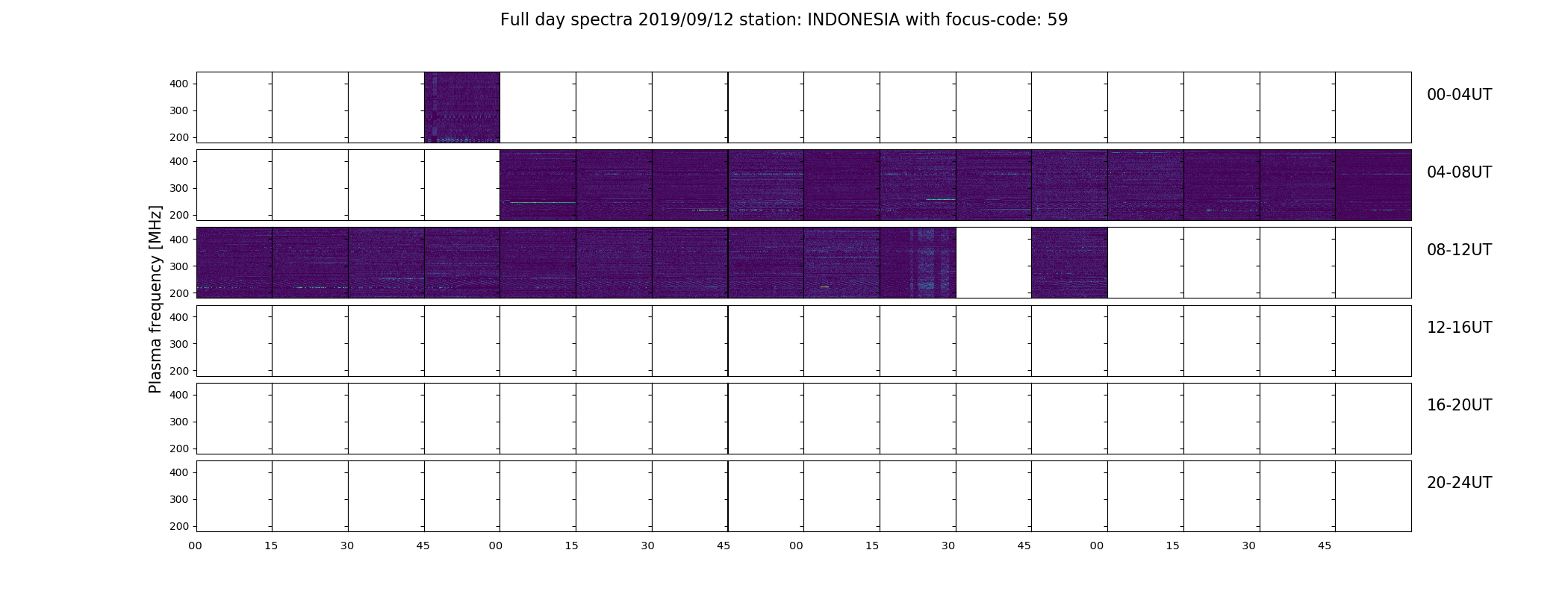 Full day spectra 2019/09/12 station: INDONESIA with focus-code: 59

Plasma frequency [MHz]

400
300
200
00-04UT

400
300
200
04-08UT

400
300
200
08-12UT

400
300
200
12-16UT

400
300
200
16-20UT

400
300
200
20-24UT

00 15 30 45 00 15 30 45 00 15 30 45 00 15 30 45